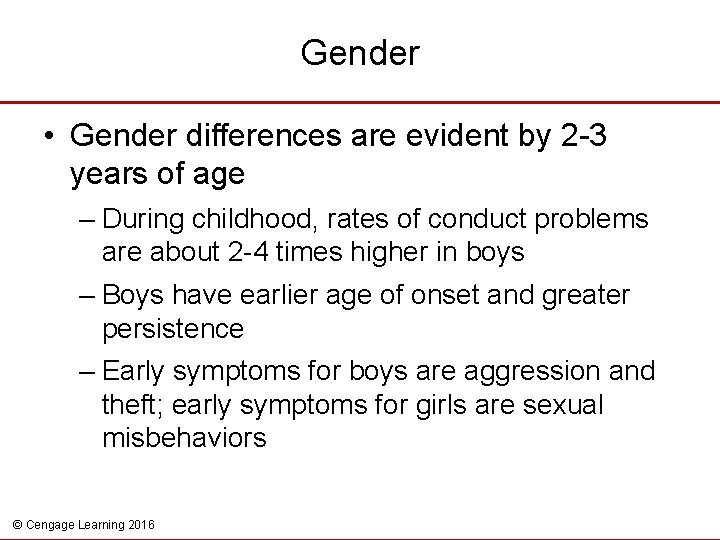 Gender

• Gender differences are evident by 2-3 years of age

– During childhood, rates of conduct problems are about 2-4 times higher in boys

– Boys have earlier age of onset and greater persistence

– Early symptoms for boys are aggression and theft; early symptoms for girls are sexual misbehaviors

© Cengage Learning 2016